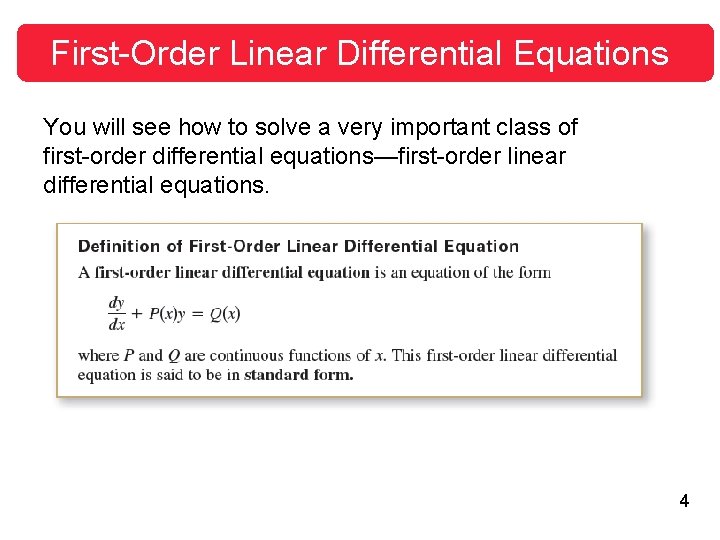 First-Order Linear Differential Equations

You will see how to solve a very important class of first-order differential equations—first-order linear differential equations.

Definition of First-Order Linear Differential Equation

A first-order linear differential equation is an equation of the form

$\frac{dy}{dx} + P(x)y = Q(x)$

where $P$ and $Q$ are continuous functions of $x$. This first-order linear differential equation is said to be in standard form.

4